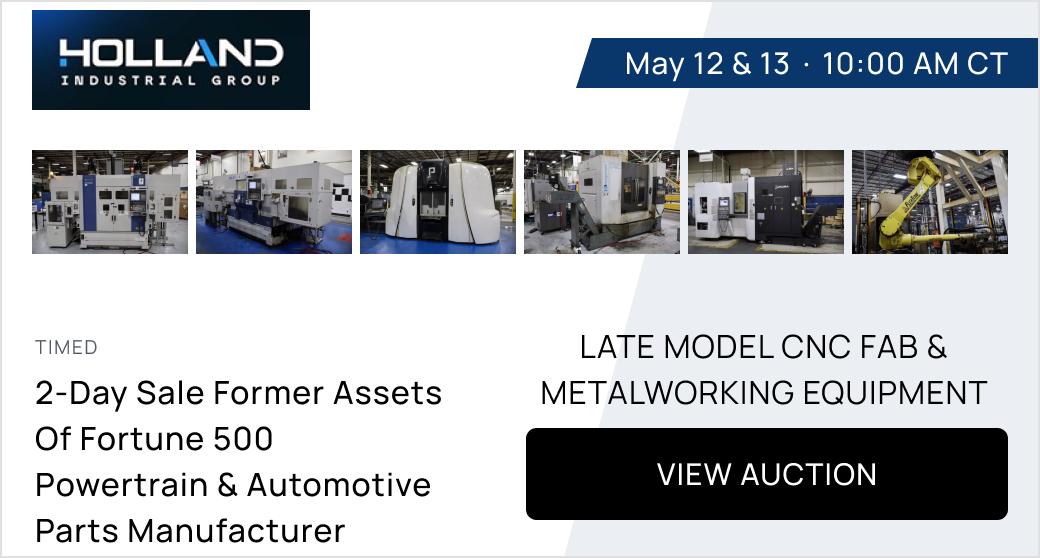 HOLLAND
INDUSTRIAL GROUP

May 12 & 13 · 10:00 AM CT

TIMED

2-Day Sale Former Assets Of Fortune 500 Powertrain & Automotive Parts Manufacturer

LATE MODEL CNC FAB & METALWORKING EQUIPMENT

VIEW AUCTION